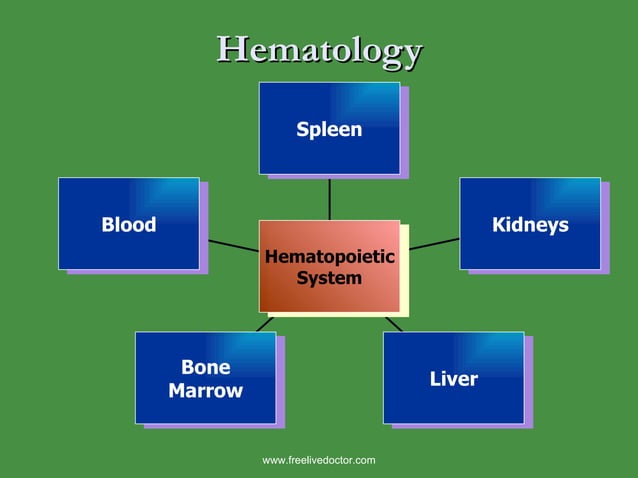 Hematology

Spleen

Blood

Hematopoietic System

Kidneys

Bone Marrow

Liver

www.freelivedoctor.com